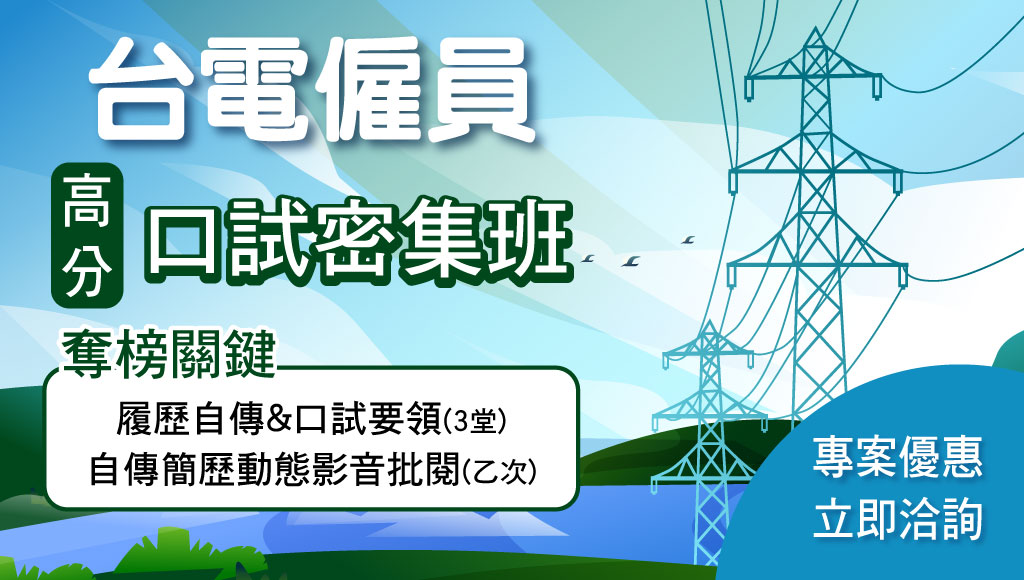 台電僱員

高分

口試密集班

奪榜關鍵

履歷自傳&口試要領(3堂)
自傳簡歷動態影音批閱(乙次)

專案優惠
立即洽詢